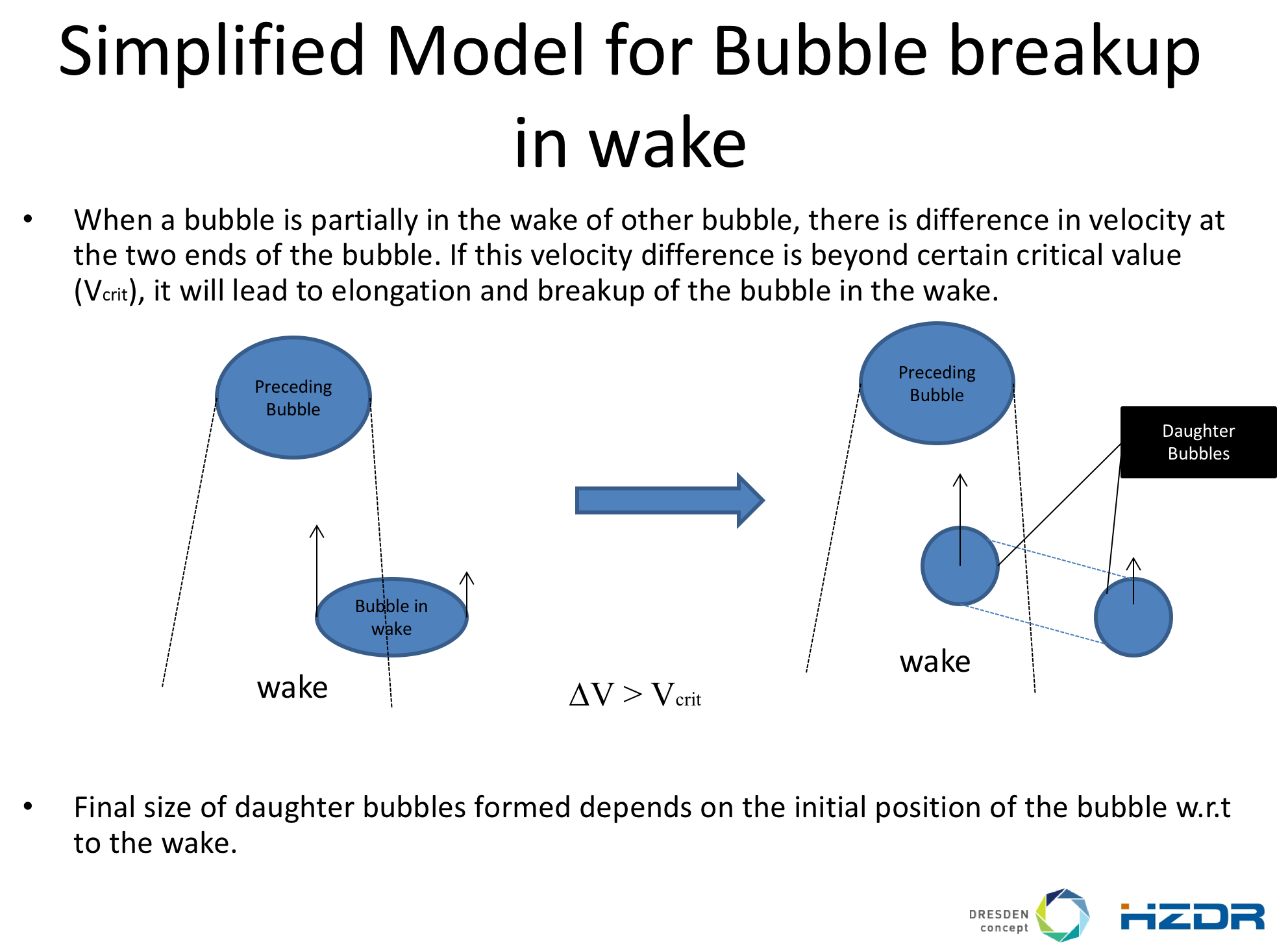 Simplified Model for Bubble breakup in wake

• When a bubble is partially in the wake of other bubble, there is difference in velocity at the two ends of the bubble. If this velocity difference is beyond certain critical value ($V_{crit}$), it will lead to elongation and breakup of the bubble in the wake.

Preceding Bubble

Bubble in wake

wake

$\Delta V > V_{crit}$

Preceding Bubble

Daughter Bubbles

wake

• Final size of daughter bubbles formed depends on the initial position of the bubble w.r.t to the wake.

DRESDEN concept

HZDR